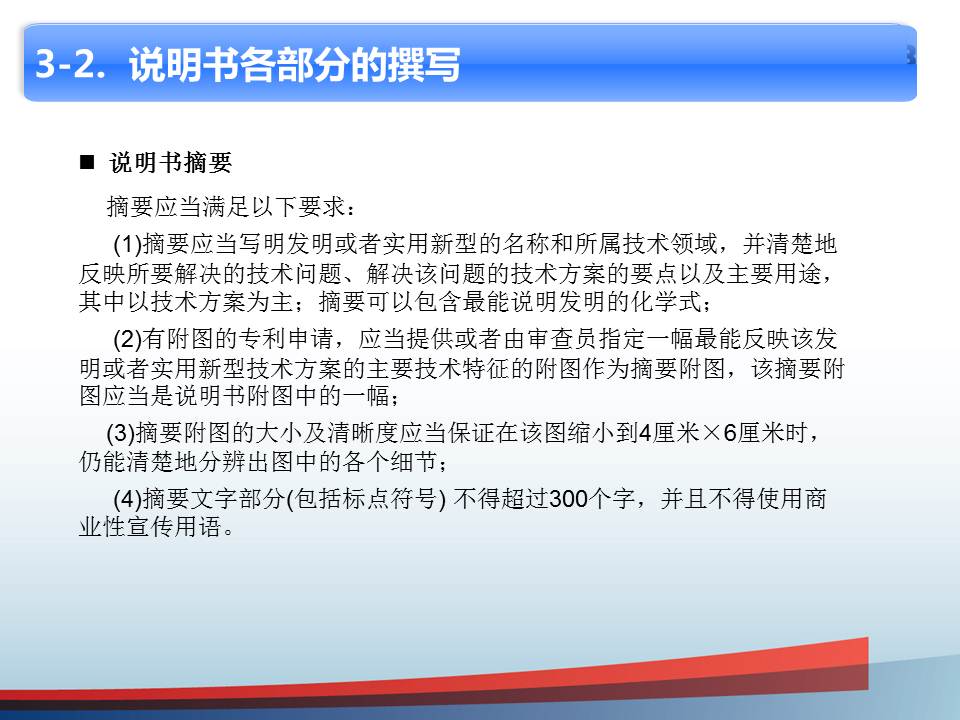 3-2. 说明书各部分的撰写

■ 说明书摘要

摘要应当满足以下要求：

(1)摘要应当写明发明或者实用新型的名称和所属技术领域，并清楚地反映所要解决的技术问题、解决该问题的技术方案的要点以及主要用途，其中以技术方案为主；摘要可以包含最能说明发明的化学式；

(2)有附图的专利申请，应当提供或者由审查员指定一幅最能反映该发明或者实用新型技术方案的主要技术特征的附图作为摘要附图，该摘要附图应当是说明书附图中的一幅；

(3)摘要附图的大小及清晰度应当保证在该图缩小到4厘米×6厘米时，仍能清楚地分辨出图中的各个细节；

(4)摘要文字部分(包括标点符号) 不得超过300个字，并且不得使用商业性宣传用语。